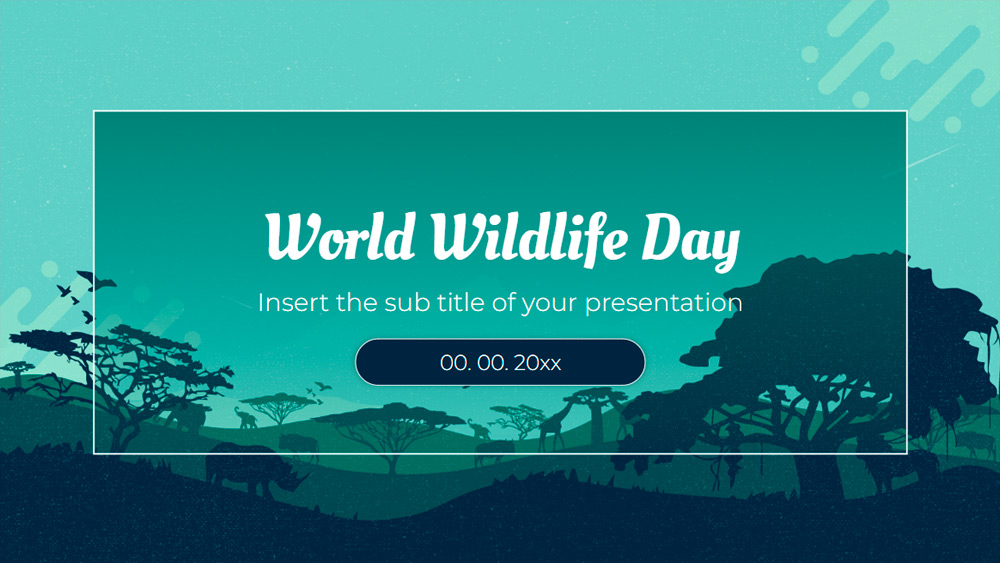 World Wildlife Day

Insert the sub title of your presentation

00. 00. 20xx